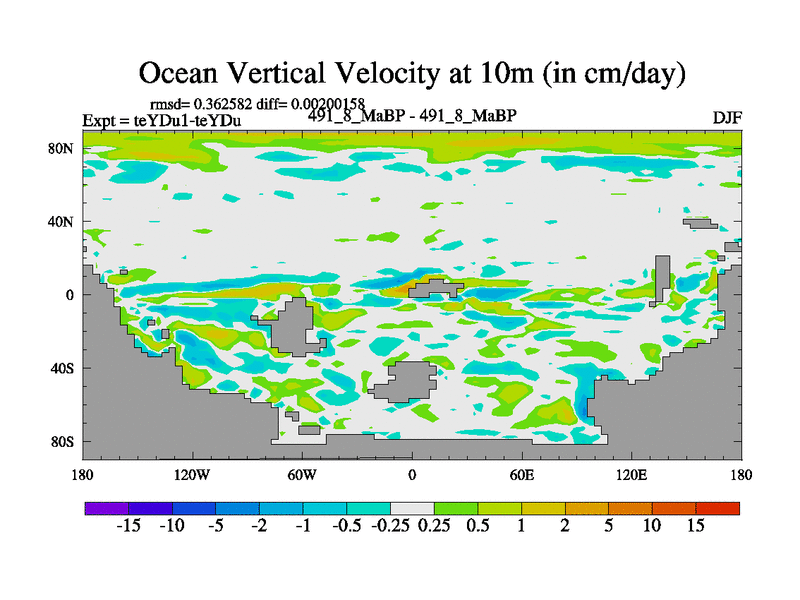 Ocean Vertical Velocity at 10m (in cm/day)

rmsd= 0.362582 diff= 0.00200158
Expt = teYDu1-teYDu
491_8_MaBP - 491_8_MaBP
DJF

80N
40N
0
40S
80S

180
120W
60W
0
60E
120E
180

-15
-10
-5
-2
-1
-0.5
-0.25
0.25
0.5
1
2
5
10
15